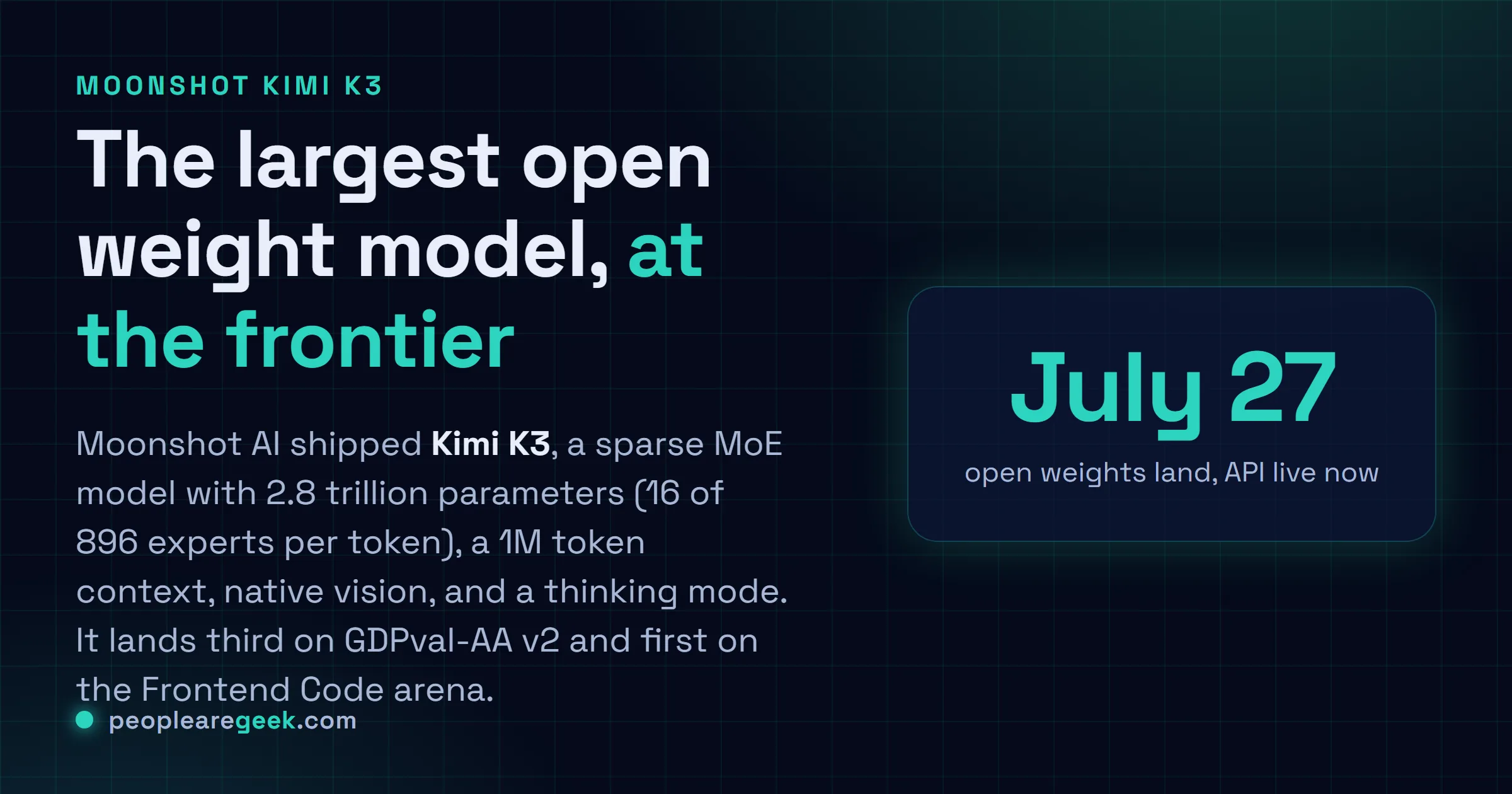 MOONSHOT KIMI K3

The largest open weight model, at the frontier

Moonshot AI shipped Kimi K3, a sparse MoE model with 2.8 trillion parameters (16 of 896 experts per token), a 1M token context, native vision, and a thinking mode. It lands third on GDPval-AA v2 and first on the Frontend Code arena.

peoplearegeek.com

July 27

open weights land, API live now